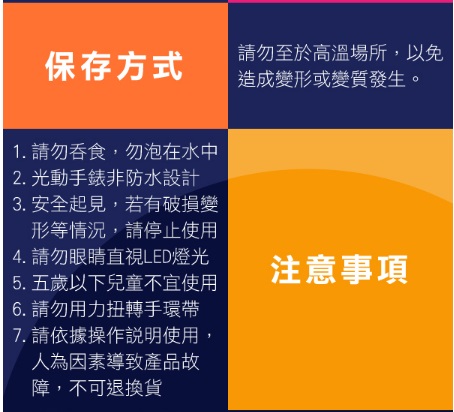 保存方式

請勿至於高溫場所，以免造成變形或變質發生。

1. 請勿吞食，勿泡在水中
2. 光動手錶非防水設計
3. 安全起見，若有破損變形等情況，請停止使用
4. 請勿眼睛直視LED燈光
5. 五歲以下兒童不宜使用
6. 請勿用力扭轉手環帶
7. 請依據操作說明使用，人為因素導致產品故障，不可退換貨

注意事項